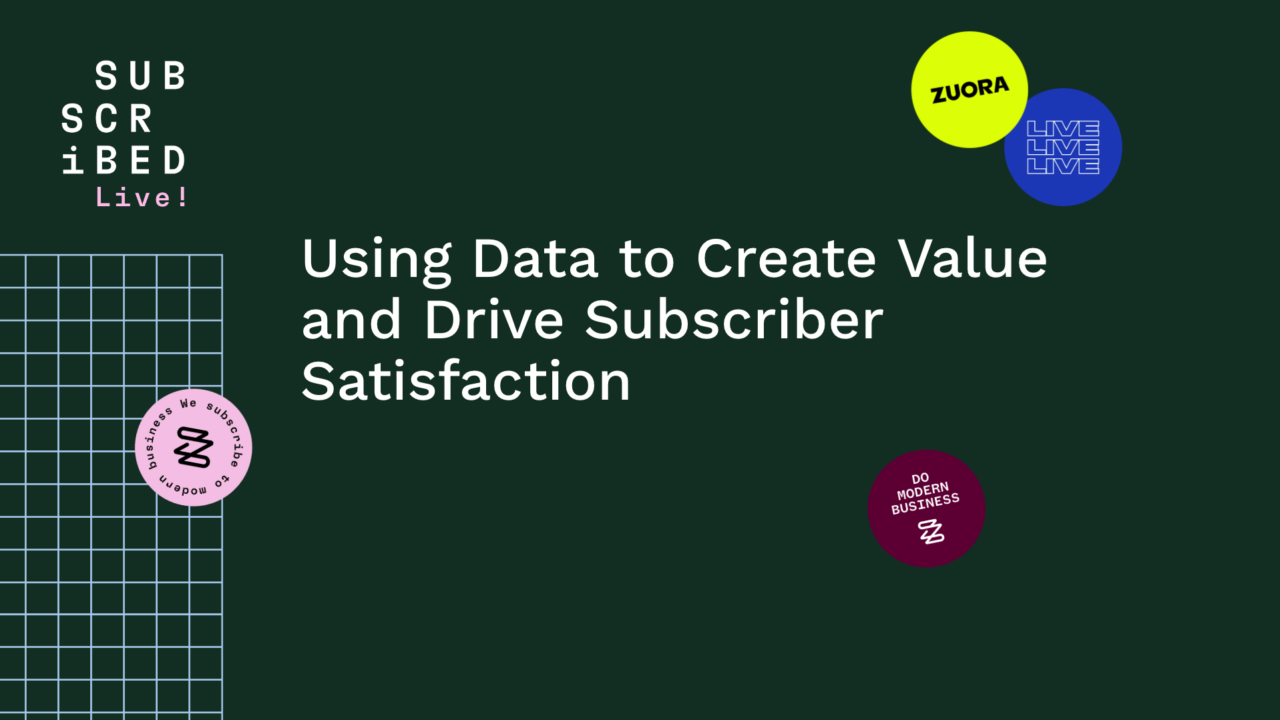 SUB
SCR
iBED
Live!

ZUORA

LIVE
LIVE
LIVE

Using Data to Create Value and Drive Subscriber Satisfaction

We subscribe to modern business

DO MODERN BUSINESS